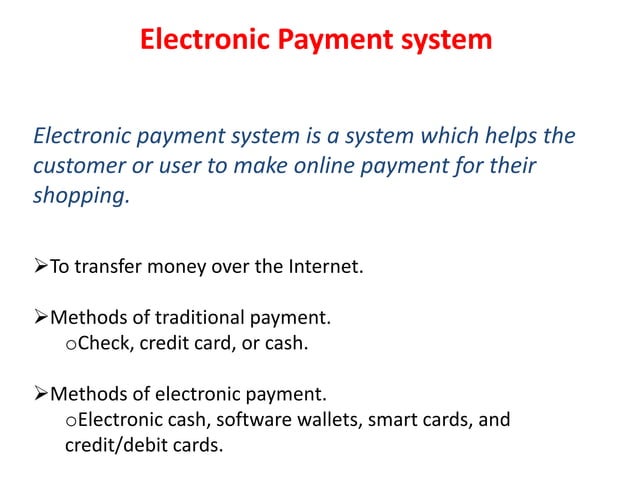 Electronic Payment system

Electronic payment system is a system which helps the customer or user to make online payment for their shopping.

➢To transfer money over the Internet.

➢Methods of traditional payment.
oCheck, credit card, or cash.

➢Methods of electronic payment.
oElectronic cash, software wallets, smart cards, and credit/debit cards.